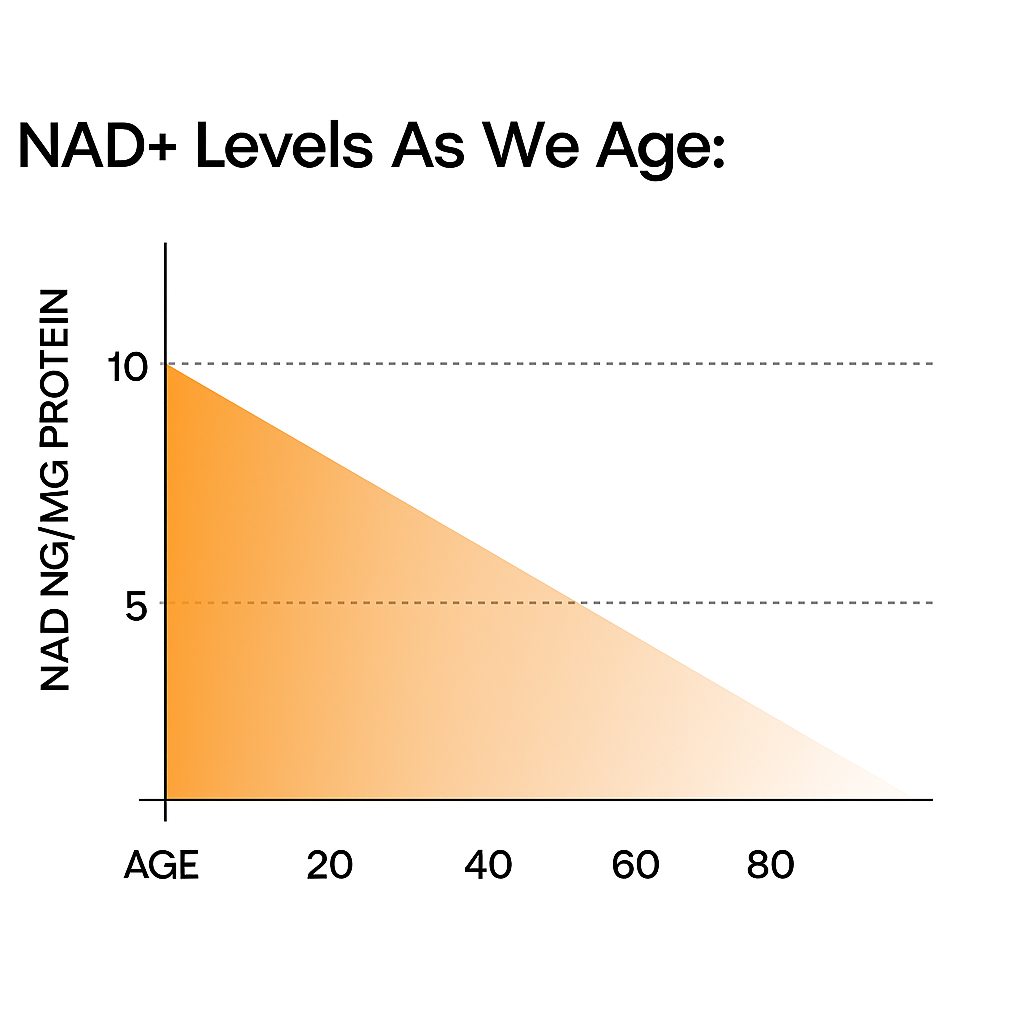 NAD+ Levels As We Age:

NAD NG/MG PROTEIN

10

5

AGE 20 40 60 80